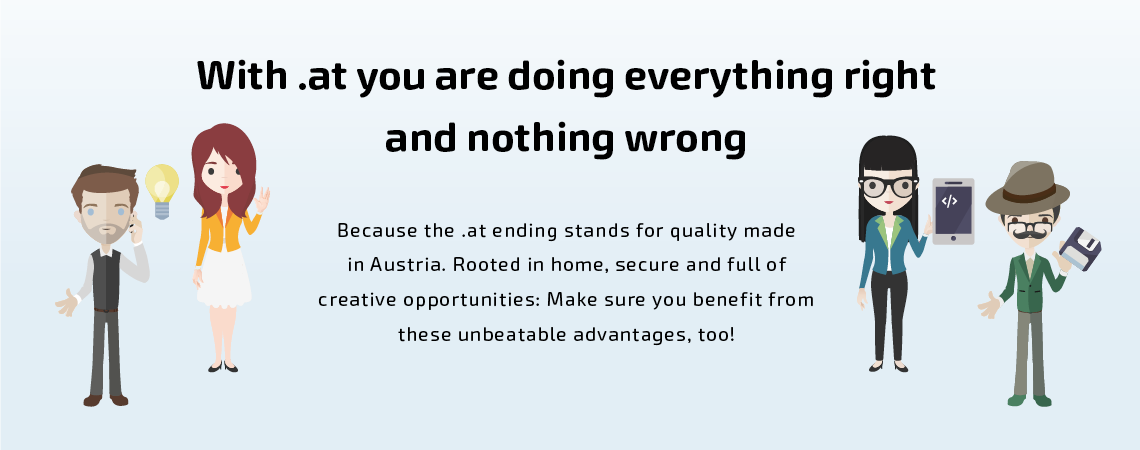 With .at you are doing everything right and nothing wrong

Because the .at ending stands for quality made in Austria. Rooted in home, secure and full of creative opportunities: Make sure you benefit from these unbeatable advantages, too!

</>